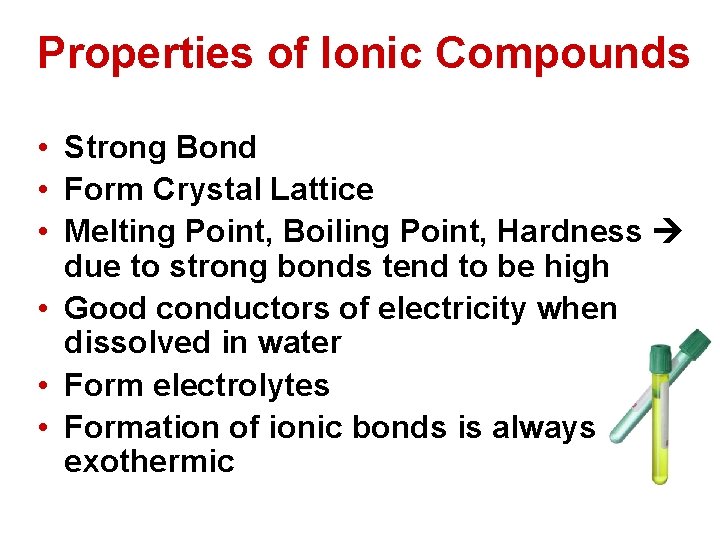 Properties of Ionic Compounds

• Strong Bond
• Form Crystal Lattice
• Melting Point, Boiling Point, Hardness → due to strong bonds tend to be high
• Good conductors of electricity when dissolved in water
• Form electrolytes
• Formation of ionic bonds is always exothermic